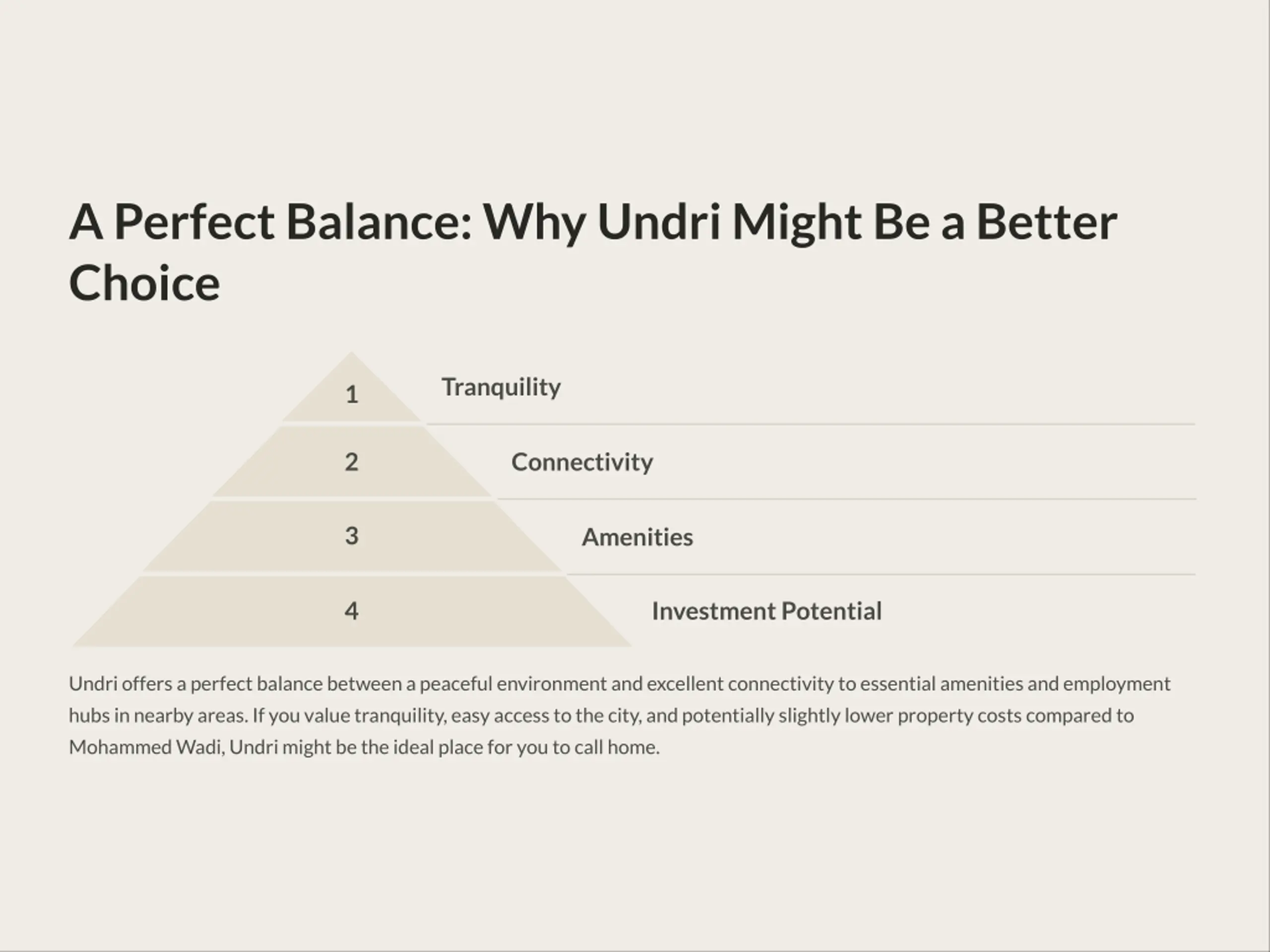 A Perfect Balance: Why Undri Might Be a Better Choice

1
Tranquility

2
Connectivity

3
Amenities

4
Investment Potential

Undri offers a perfect balance between a peaceful environment and excellent connectivity to essential amenities and employment hubs in nearby areas. If you value tranquility, easy access to the city, and potentially slightly lower property costs compared to Mohammed Wadi, Undri might be the ideal place for you to call home.